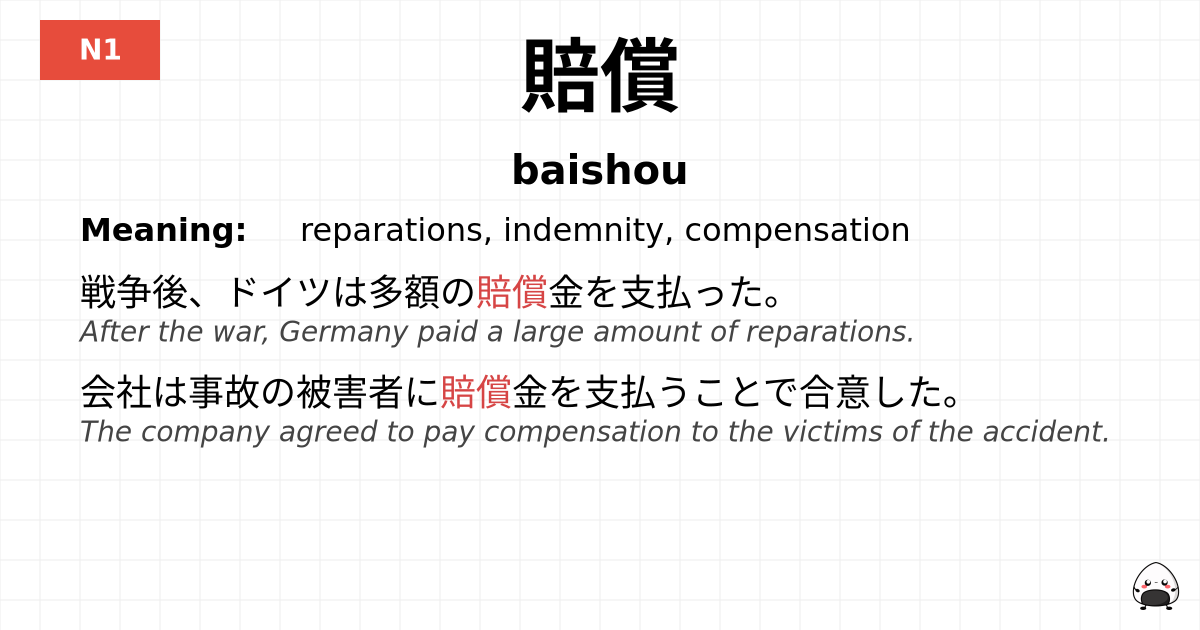 N1

賠償

baishou

Meaning: reparations, indemnity, compensation

戦争後、ドイツは多額の賠償金を支払った。
After the war, Germany paid a large amount of reparations.

会社は事故の被害者に賠償金を支払うことで合意した。
The company agreed to pay compensation to the victims of the accident.